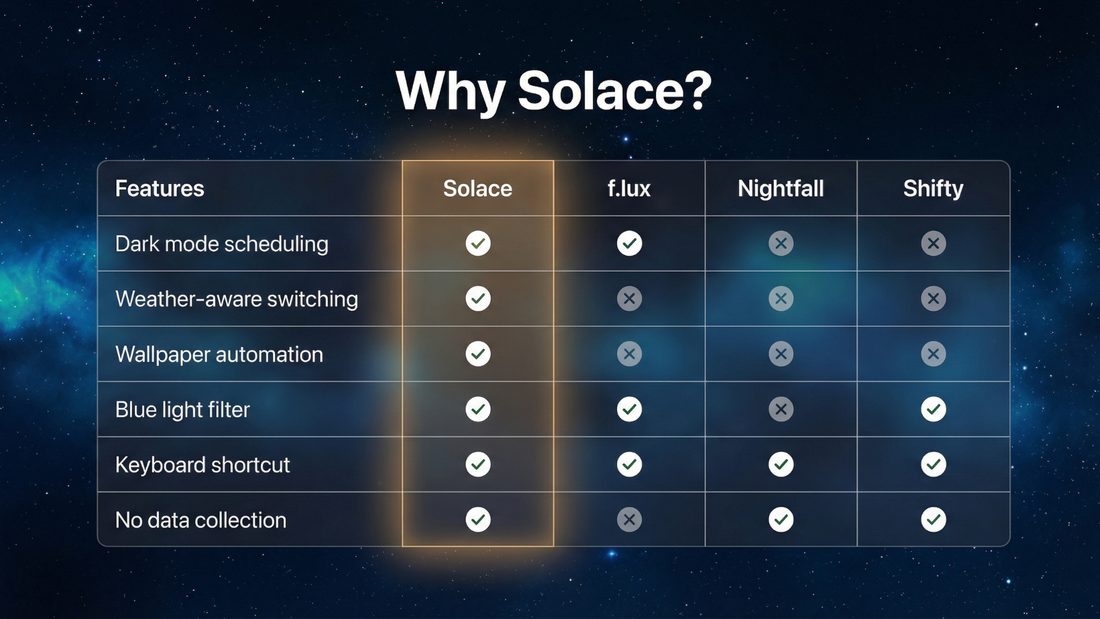 Why Solace?

| Features | Solace | f.lux | Nightfall | Shifty |
|---|---|---|---|---|
| Dark mode scheduling | ✓ | ✓ | ✗ | ✗ |
| Weather-aware switching | ✓ | ✗ | ✗ | ✗ |
| Wallpaper automation | ✓ | ✗ | ✗ | ✗ |
| Blue light filter | ✓ | ✓ | ✗ | ✓ |
| Keyboard shortcut | ✓ | ✓ | ✓ | ✓ |
| No data collection | ✓ | ✗ | ✓ | ✓ |